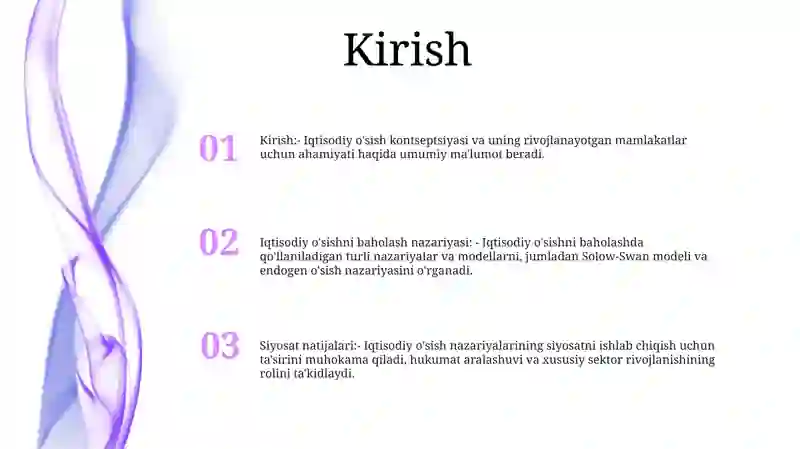 Kirish

01

Kirish:- Iqtisodiy o'sish kontseptsiyasi va uning rivojlanayotgan mamlakatlar uchun ahamiyati haqida umumiy ma'lumot beradi.

02

Iqtisodiy o'sishni baholash nazariyasi: - Iqtisodiy o'sishni baholashda qo'llaniladigan turli nazariyalar va modellarni, jumladan Solow-Swan modeli va endogen o'sish nazariyasini o'rganadi.

03

Siyosat natijalari:- Iqtisodiy o'sish nazariyalarining siyosatni ishlab chiqish uchun ta'sirini muhokama qiladi, hukumat aralashuvi va xususiy sektor rivojlanishining rolini ta'kidlaydi.